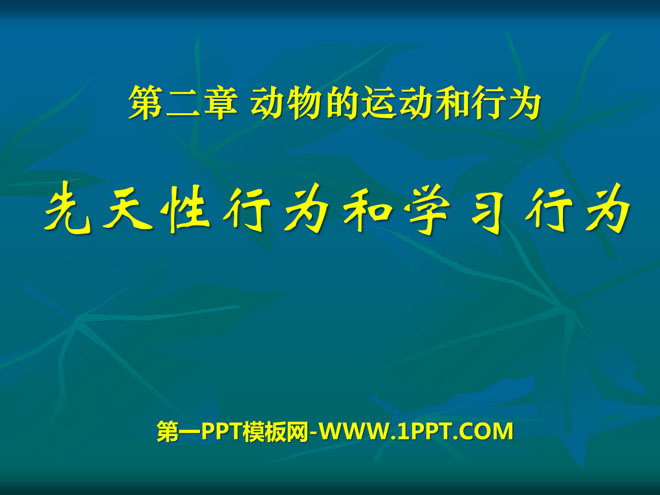 第二章 动物的运动和行为

先天性行为和学习行为

第一PPT模板网-WWW.1PPT.COM